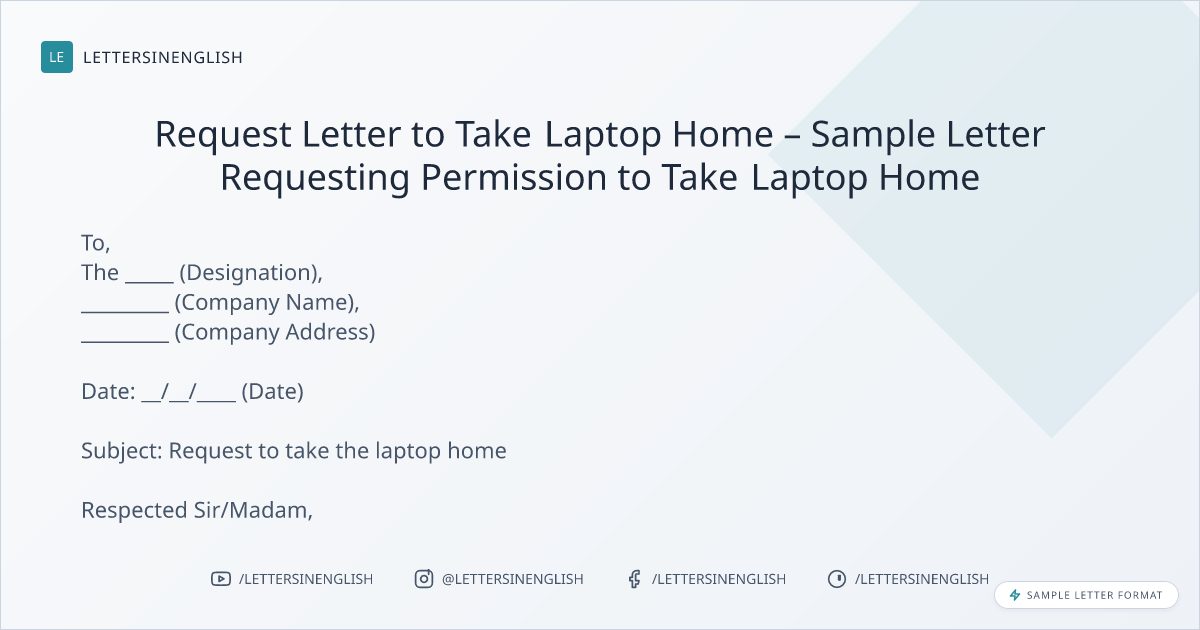 LE LETTERSINENGLISH

Request Letter to Take Laptop Home – Sample Letter Requesting Permission to Take Laptop Home

To,
The _____ (Designation),
_________ (Company Name),
_________ (Company Address)

Date: __/__/____ (Date)

Subject: Request to take the laptop home

Respected Sir/Madam,

/LETTERSINENGLISH @LETTERSINENGLISH /LETTERSINENGLISH /LETTERSINENGLISH

SAMPLE LETTER FORMAT